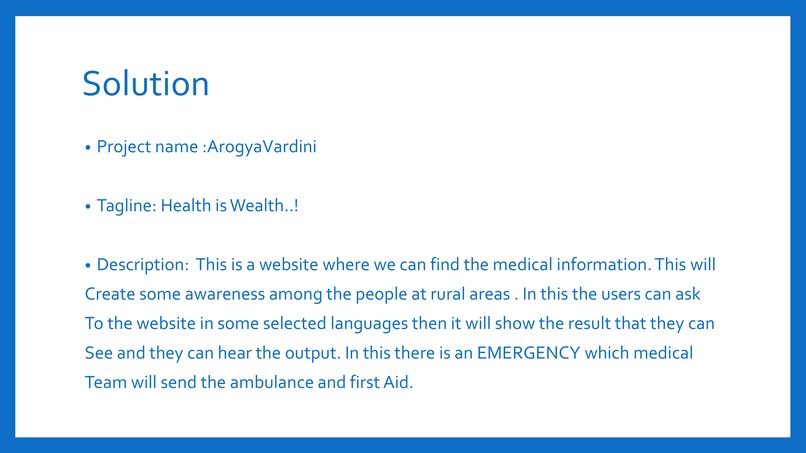 Solution

• Project name :ArogyaVardini

• Tagline: Health is Wealth..!

• Description: This is a website where we can find the medical information. This will Create some awareness among the people at rural areas . In this the users can ask To the website in some selected languages then it will show the result that they can See and they can hear the output. In this there is an EMERGENCY which medical Team will send the ambulance and first Aid.